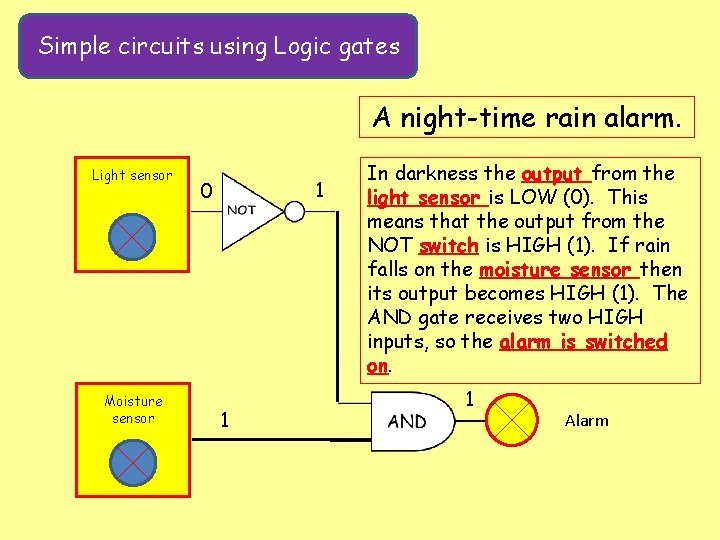 Simple circuits using Logic gates

A night-time rain alarm.

Light sensor

0

NOT

1

In darkness the output from the light sensor is LOW (0). This means that the output from the NOT switch is HIGH (1). If rain falls on the moisture sensor then its output becomes HIGH (1). The AND gate receives two HIGH inputs, so the alarm is switched on.

Moisture sensor

1

AND

1

Alarm